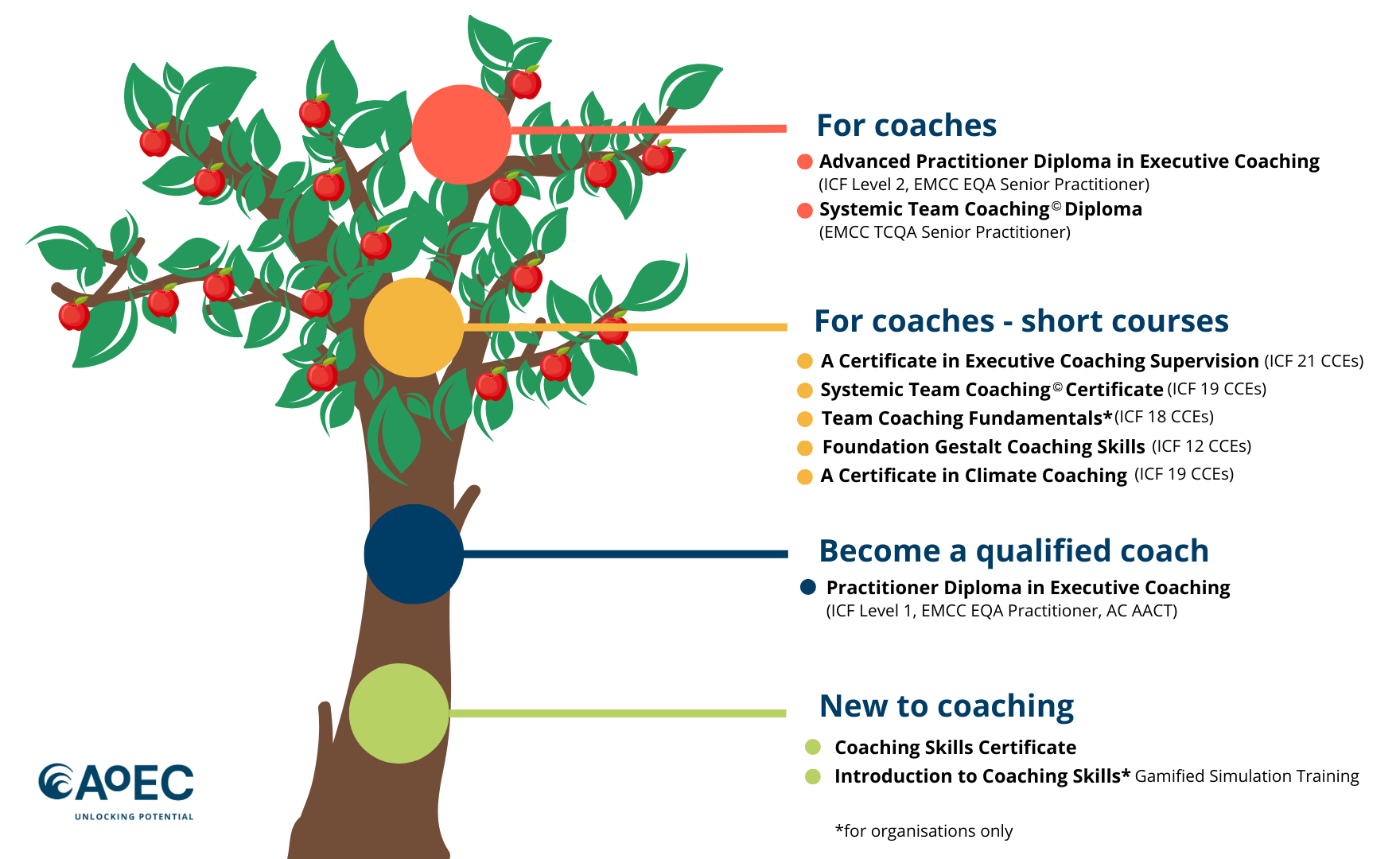 For coaches

Advanced Practitioner Diploma in Executive Coaching (ICF Level 2, EMCC EQA Senior Practitioner)

Systemic Team Coaching© Diploma (EMCC TCQA Senior Practitioner)

For coaches - short courses

A Certificate in Executive Coaching Supervision (ICF 21 CCEs)

Systemic Team Coaching© Certificate (ICF 19 CCEs)

Team Coaching Fundamentals* (ICF 18 CCEs)

Foundation Gestalt Coaching Skills (ICF 12 CCEs)

A Certificate in Climate Coaching (ICF 19 CCEs)

Become a qualified coach

Practitioner Diploma in Executive Coaching (ICF Level 1, EMCC EQA Practitioner, AC AACT)

New to coaching

Coaching Skills Certificate

Introduction to Coaching Skills* Gamified Simulation Training

*for organisations only

AoEC
UNLOCKING POTENTIAL